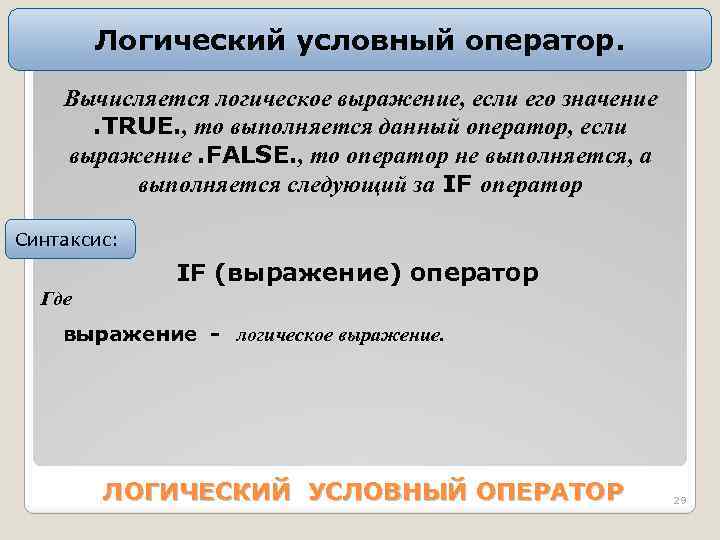 Логический условный оператор.

Вычисляется логическое выражение, если его значение .TRUE., то выполняется данный оператор, если выражение .FALSE., то оператор не выполняется, а выполняется следующий за IF оператор

Синтаксис:

IF (выражение) оператор

Где

выражение - логическое выражение.

ЛОГИЧЕСКИЙ УСЛОВНЫЙ ОПЕРАТОР

29